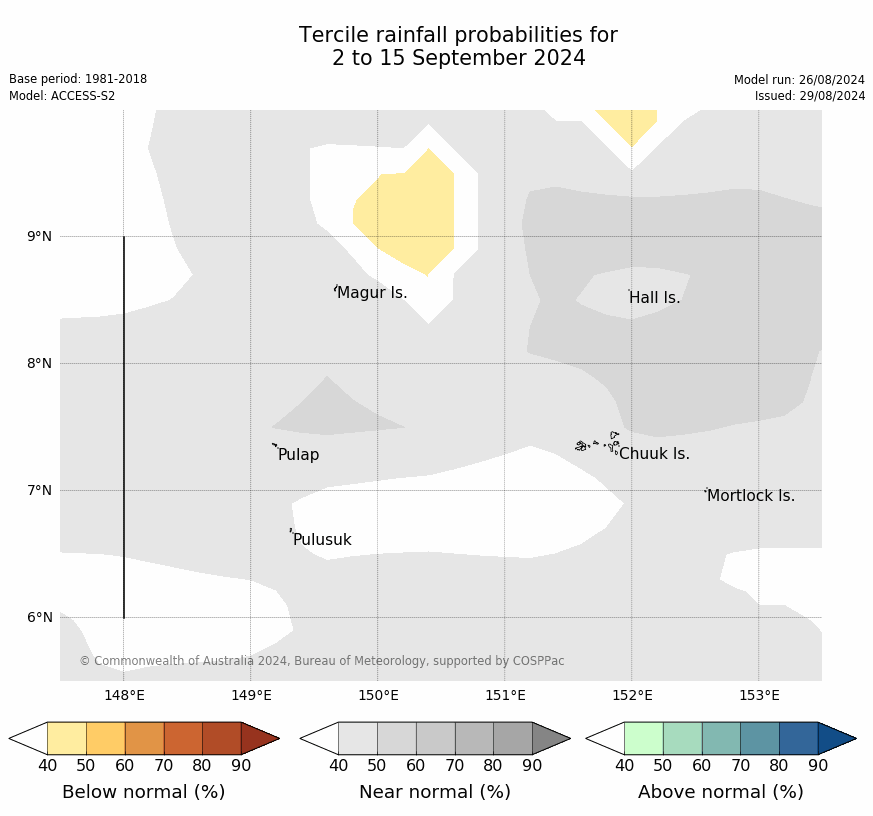 Tercile rainfall probabilities for
2 to 15 September 2024

Base period: 1981-2018
Model: ACCESS-S2

Model run: 26/08/2024
Issued: 29/08/2024

9°N
8°N
7°N
6°N

Magur Is.
Hall Is.
Pulap
Chuuk Is.
Mortlock Is.
Pulusuk

© Commonwealth of Australia 2024, Bureau of Meteorology, supported by COSPPac

148°E 149°E 150°E 151°E 152°E 153°E

40 50 60 70 80 90
Below normal (%)

40 50 60 70 80 90
Near normal (%)

40 50 60 70 80 90
Above normal (%)